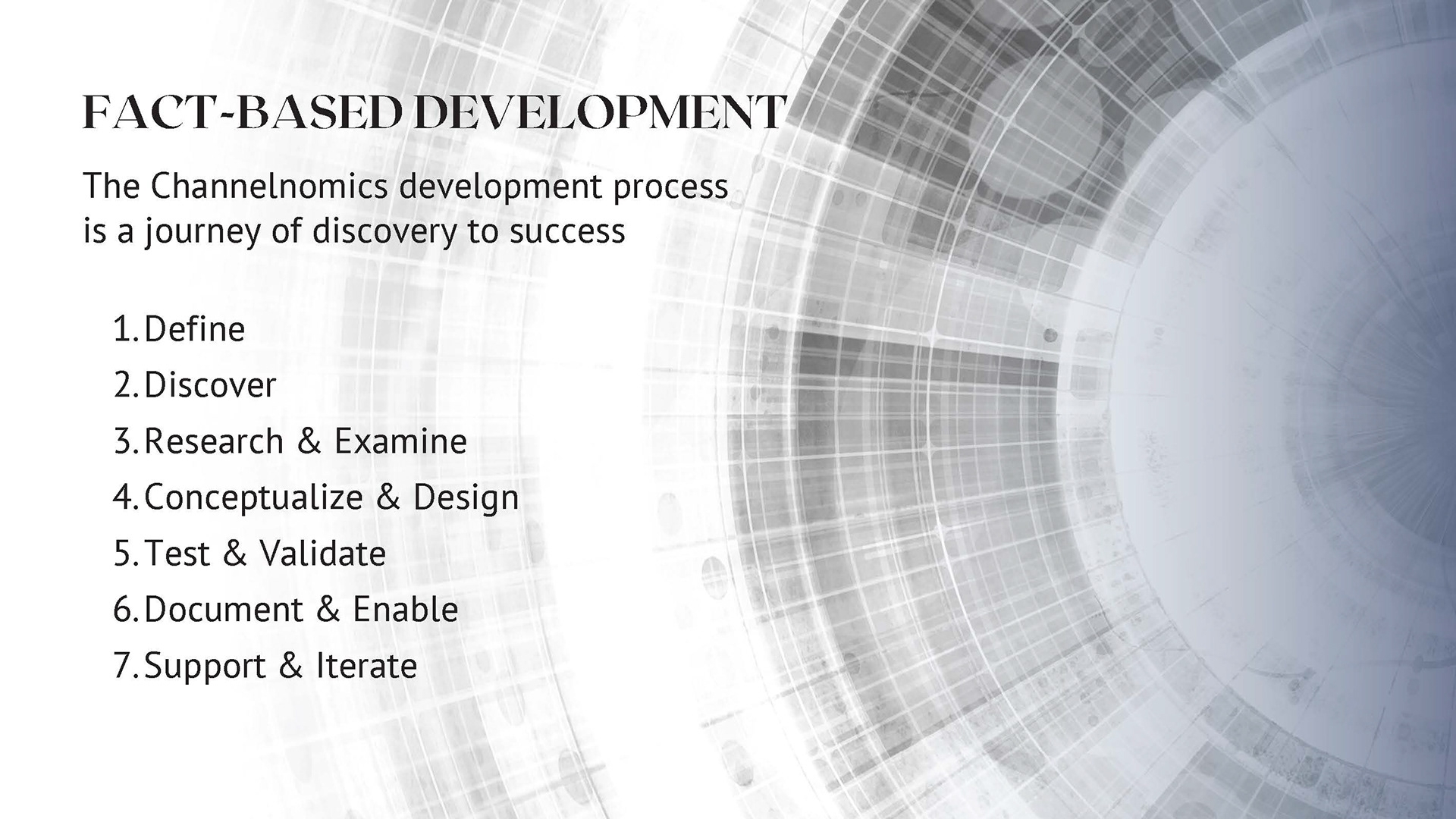 FACT-BASED DEVELOPMENT

The Channelnomics development process is a journey of discovery to success

1. Define
2. Discover
3. Research & Examine
4. Conceptualize & Design
5. Test & Validate
6. Document & Enable
7. Support & Iterate